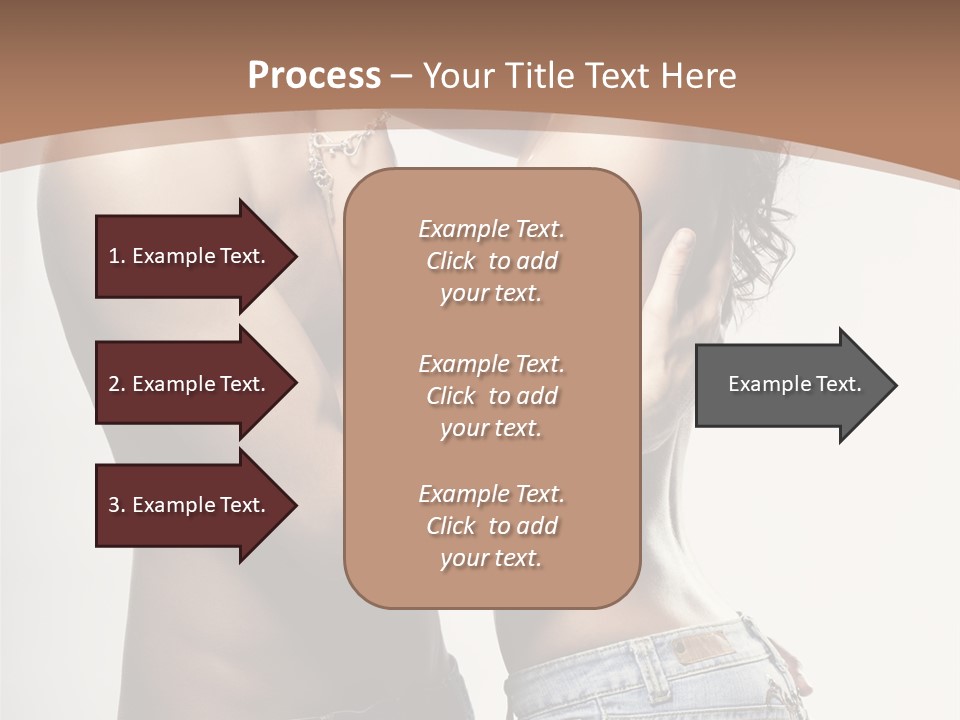 Process – Your Title Text Here

1. Example Text.

2. Example Text.

3. Example Text.

Example Text. Click to add your text.

Example Text. Click to add your text.

Example Text. Click to add your text.

Example Text.